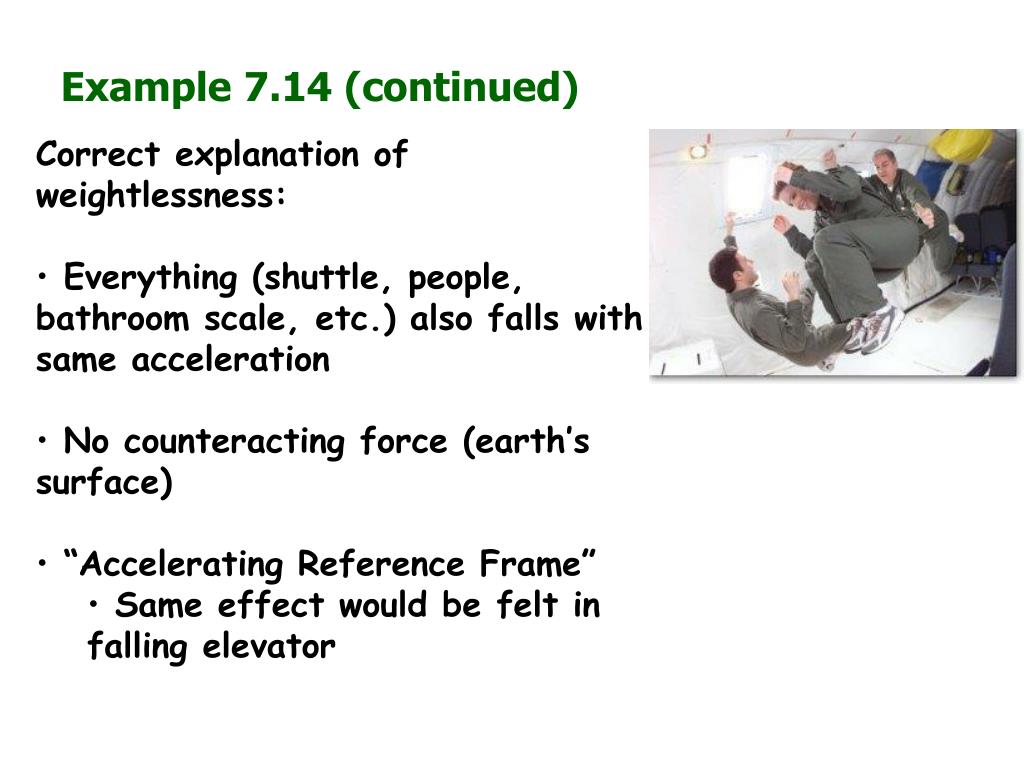 Example 7.14 (continued)

Correct explanation of weightlessness:

• Everything (shuttle, people, bathroom scale, etc.) also falls with same acceleration

• No counteracting force (earth’s surface)

• “Accelerating Reference Frame”
• Same effect would be felt in falling elevator